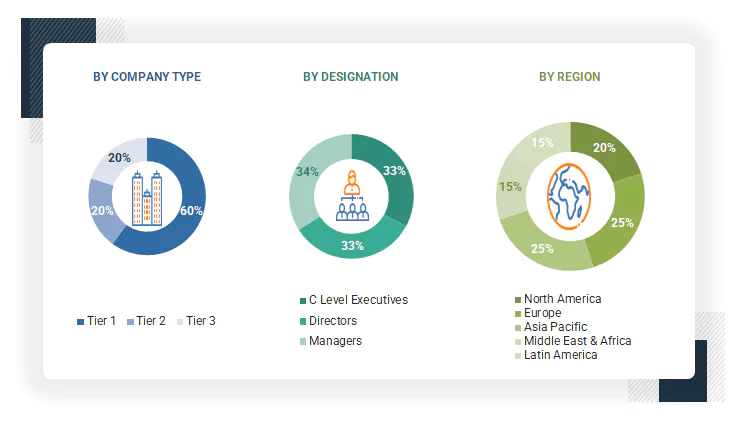 BY COMPANY TYPE

20%
20%
60%

Tier 1 Tier 2 Tier 3

BY DESIGNATION

34%
33%
33%

C Level Executives
Directors
Managers

BY REGION

15%
20%
15%
25%
25%

North America
Europe
Asia Pacific
Middle East & Africa
Latin America